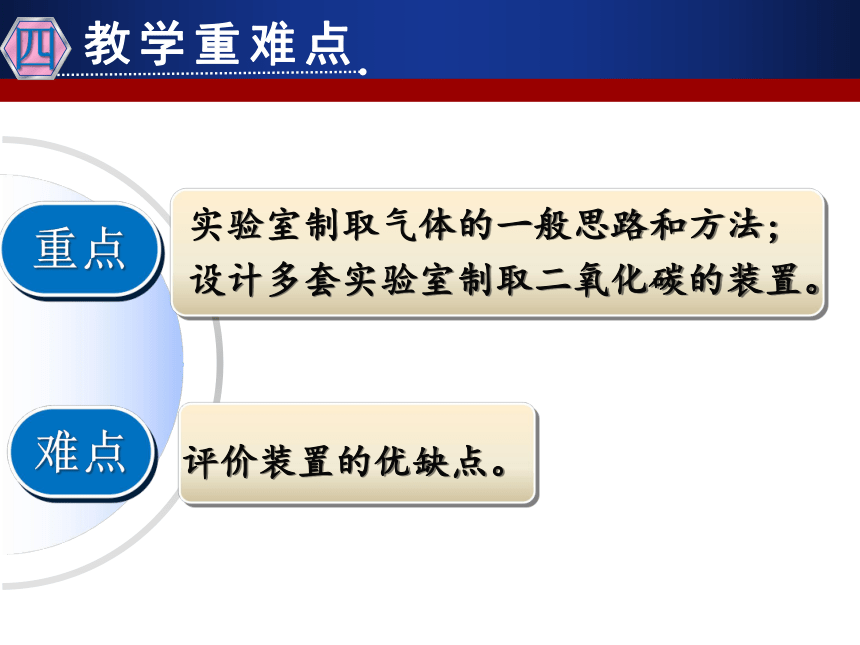 四 教学重难点

重点

实验室制取气体的一般思路和方法；
设计多套实验室制取二氧化碳的装置。

难点

评价装置的优缺点。